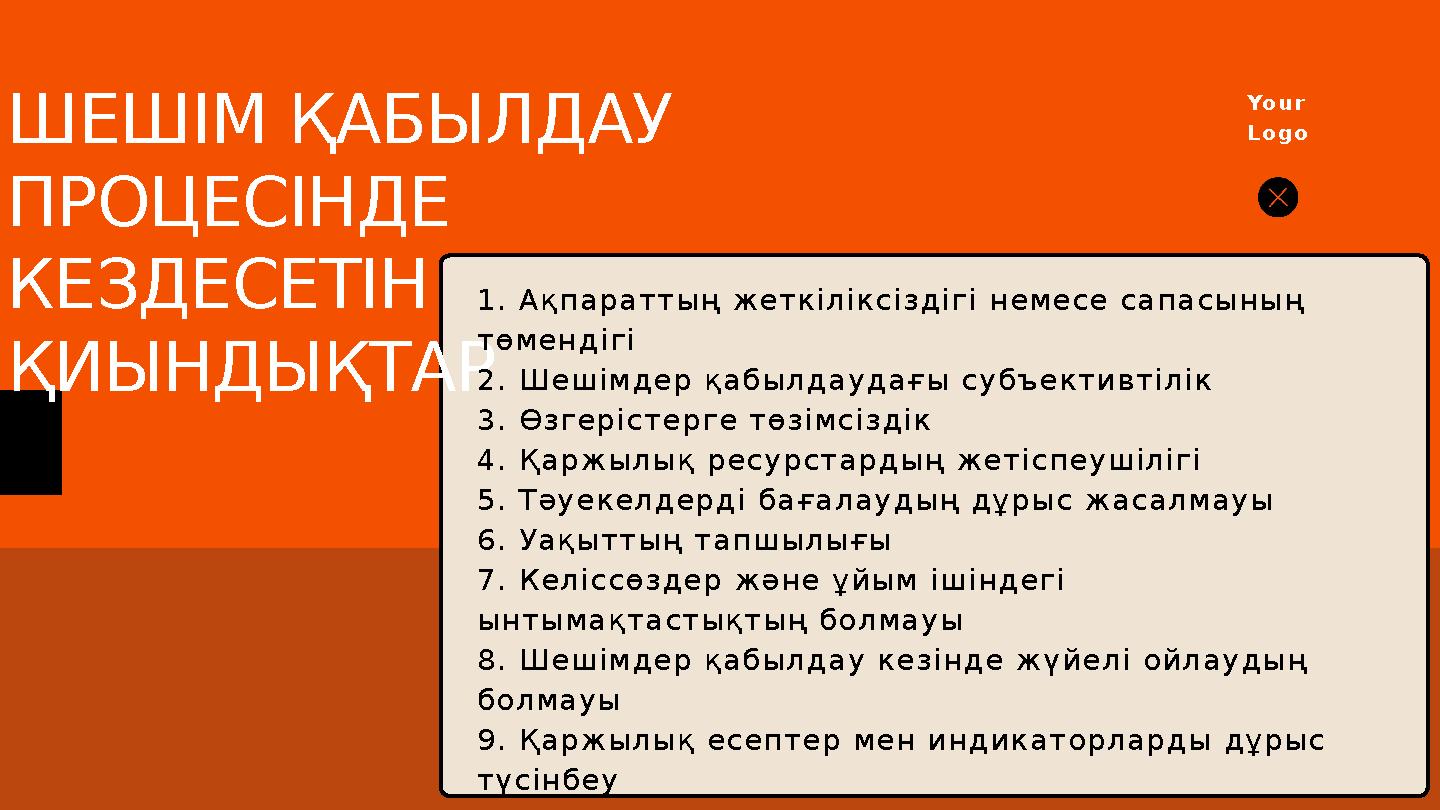 ШЕШІМ ҚАБЫЛДАУ ПРОЦЕСІНДЕ КЕЗДЕСЕТІН ҚИЫНДЫҚТАР

Your Logo

1. Ақпараттың жеткіліксіздігі немесе сапасының төмендігі
2. Шешімдер қабылдаудағы субъективтілік
3. Өзгерістерге төзімсіздік
4. Қаржылық ресурстардың жетіспеушілігі
5. Тәуекелдерді бағалаудың дұрыс жасалмауы
6. Уақыттың тапшылығы
7. Келіссөздер және ұйым ішіндегі ынтымақтастықтың болмауы
8. Шешімдер қабылдау кезінде жүйелі ойлаудың болмауы
9. Қаржылық есептер мен индикаторларды дұрыс түсінбеу